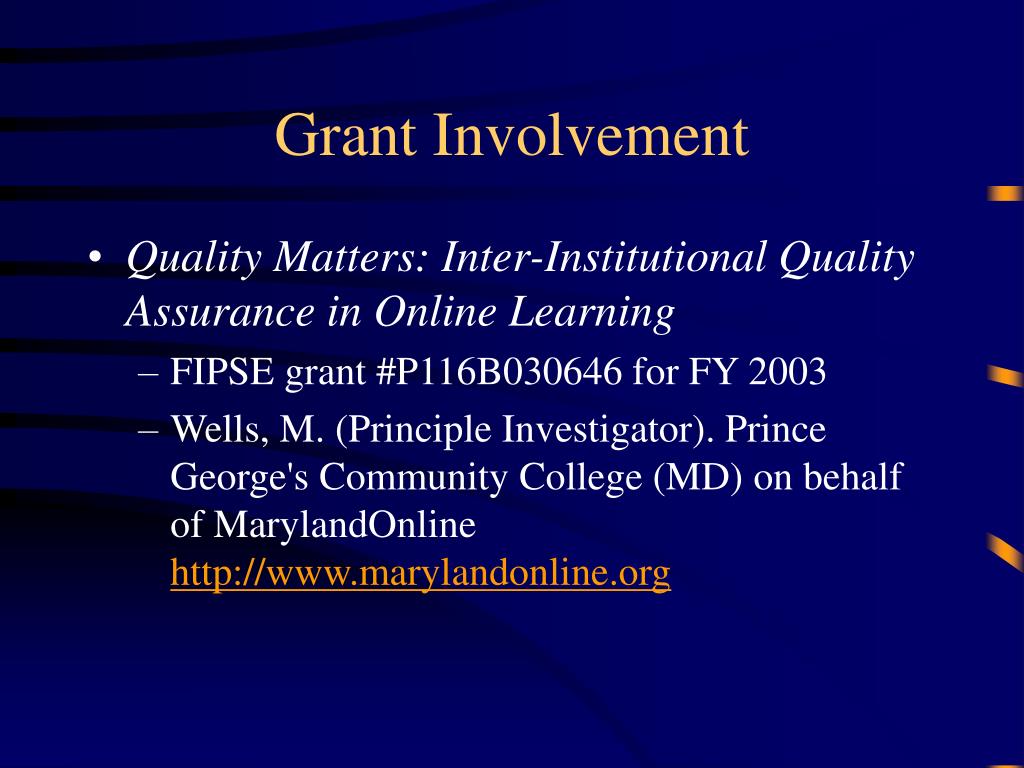 Grant Involvement

• Quality Matters: Inter-Institutional Quality Assurance in Online Learning
  – FIPSE grant #P116B030646 for FY 2003
  – Wells, M. (Principle Investigator). Prince George's Community College (MD) on behalf of MarylandOnline http://www.marylandonline.org